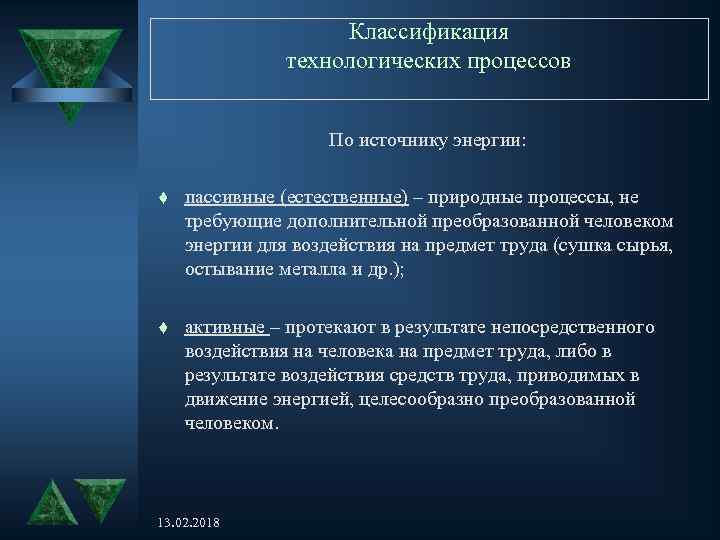 Классификация технологических процессов

По источнику энергии:

♦ пассивные (естественные) – природные процессы, не требующие дополнительной преобразованной человеком энергии для воздействия на предмет труда (сушка сырья, остывание металла и др.);

♦ активные – протекают в результате непосредственного воздействия на человека на предмет труда, либо в результате воздействия средств труда, приводимых в движение энергией, целесообразно преобразованной человеком.

13.02.2018